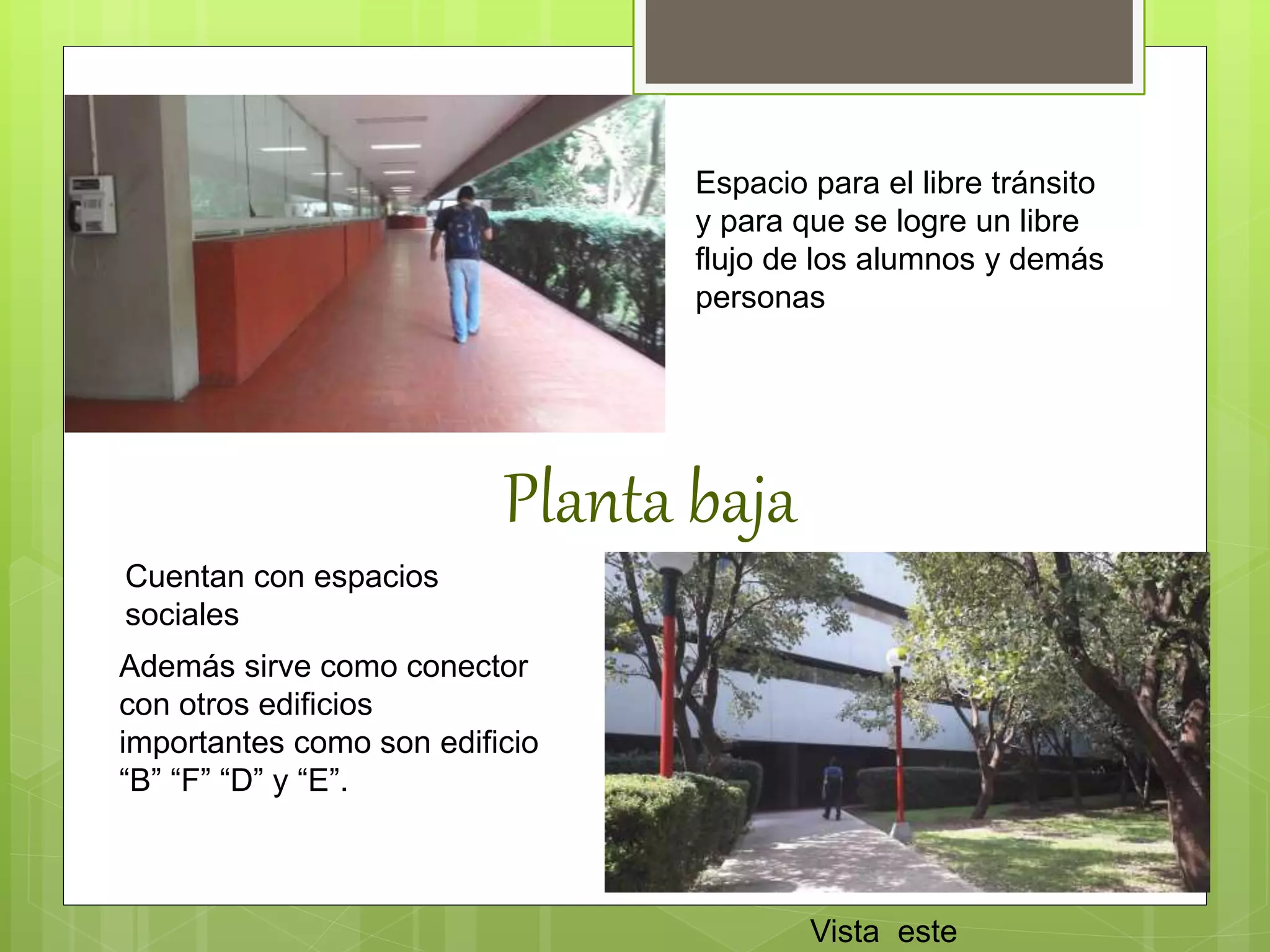 Espacio para el libre tránsito y para que se logre un libre flujo de los alumnos y demás personas

Planta baja

Cuentan con espacios sociales

Además sirve como conector con otros edificios importantes como son edificio “B” “F” “D” y “E”.

Vista este